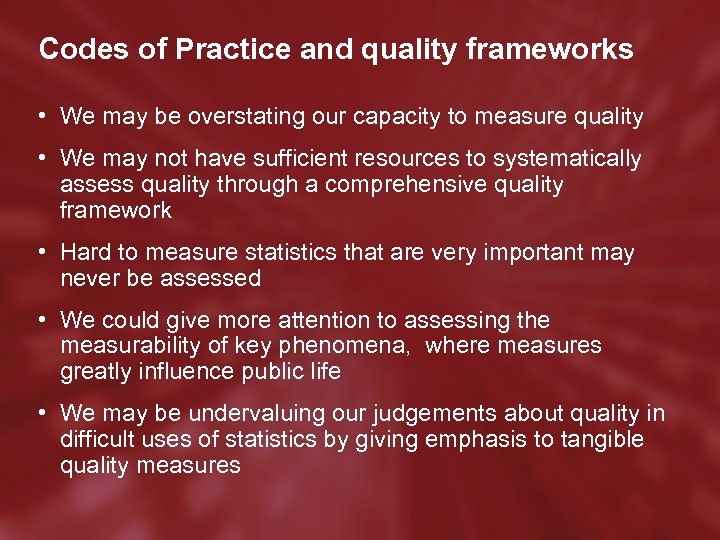 Codes of Practice and quality frameworks

• We may be overstating our capacity to measure quality

• We may not have sufficient resources to systematically assess quality through a comprehensive quality framework

• Hard to measure statistics that are very important may never be assessed

• We could give more attention to assessing the measurability of key phenomena, where measures greatly influence public life

• We may be undervaluing our judgements about quality in difficult uses of statistics by giving emphasis to tangible quality measures